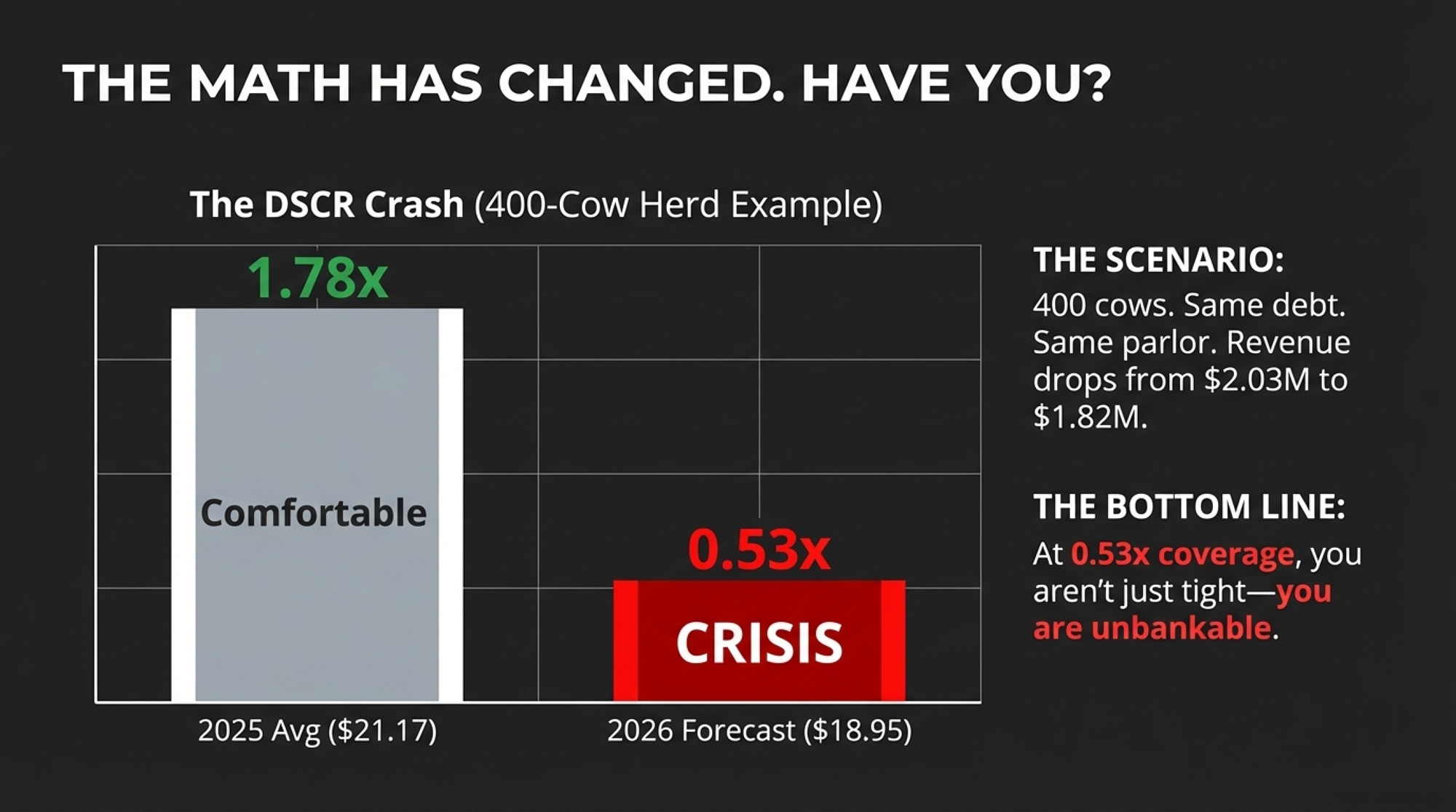 THE MATH HAS CHANGED. HAVE YOU?

The DSCR Crash (400-Cow Herd Example)

1.78x

Comfortable

0.53x

CRISIS

2025 Avg ($21.17)

2026 Forecast ($18.95)

THE SCENARIO:

400 cows. Same debt. Same parlor. Revenue drops from $2.03M to $1.82M.

THE BOTTOM LINE:

At 0.53x coverage, you aren't just tight—you are unbankable.